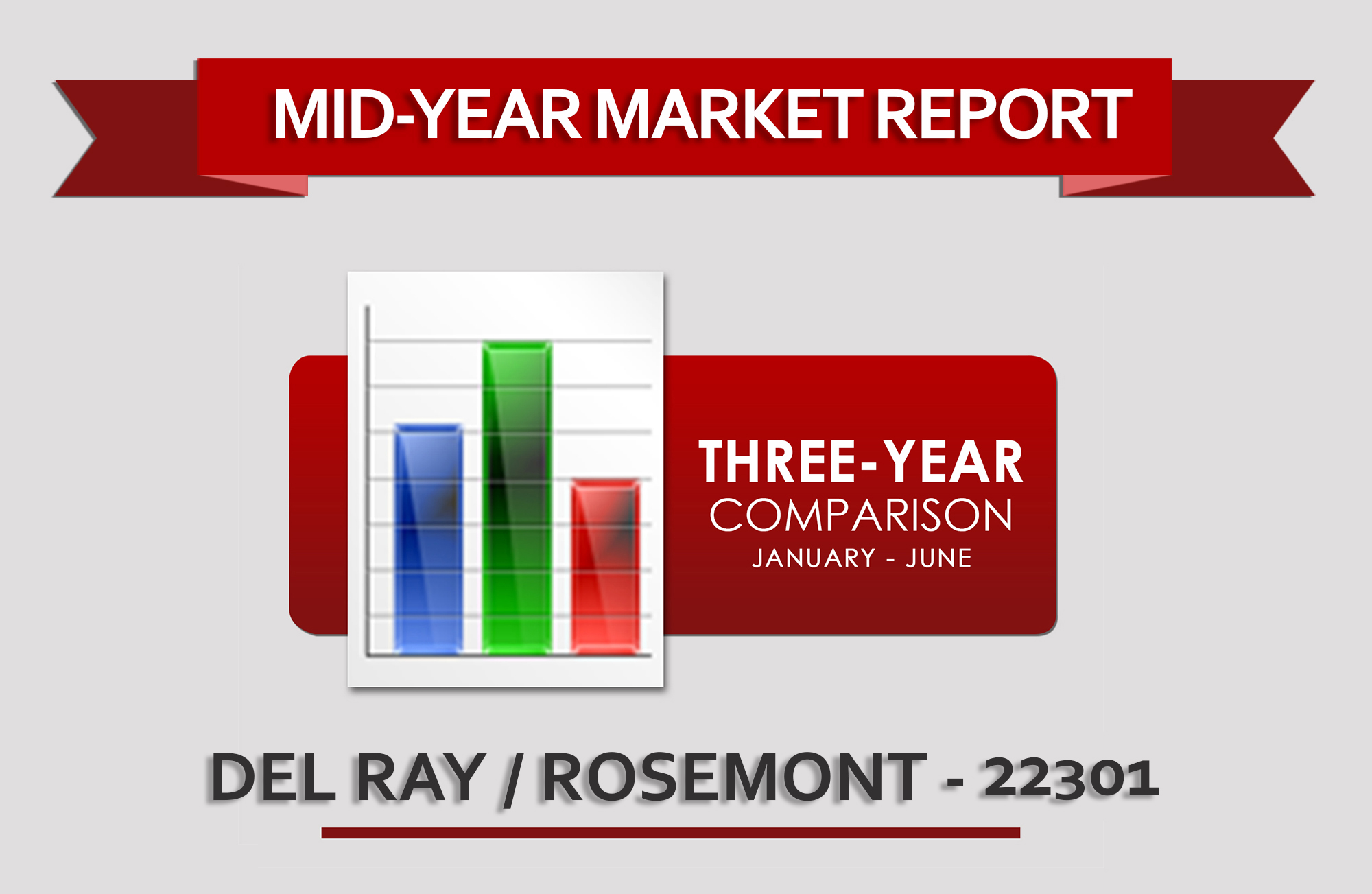 MID-YEAR MARKET REPORT

THREE-YEAR
COMPARISON
JANUARY - JUNE

DEL RAY / ROSEMONT - 22301